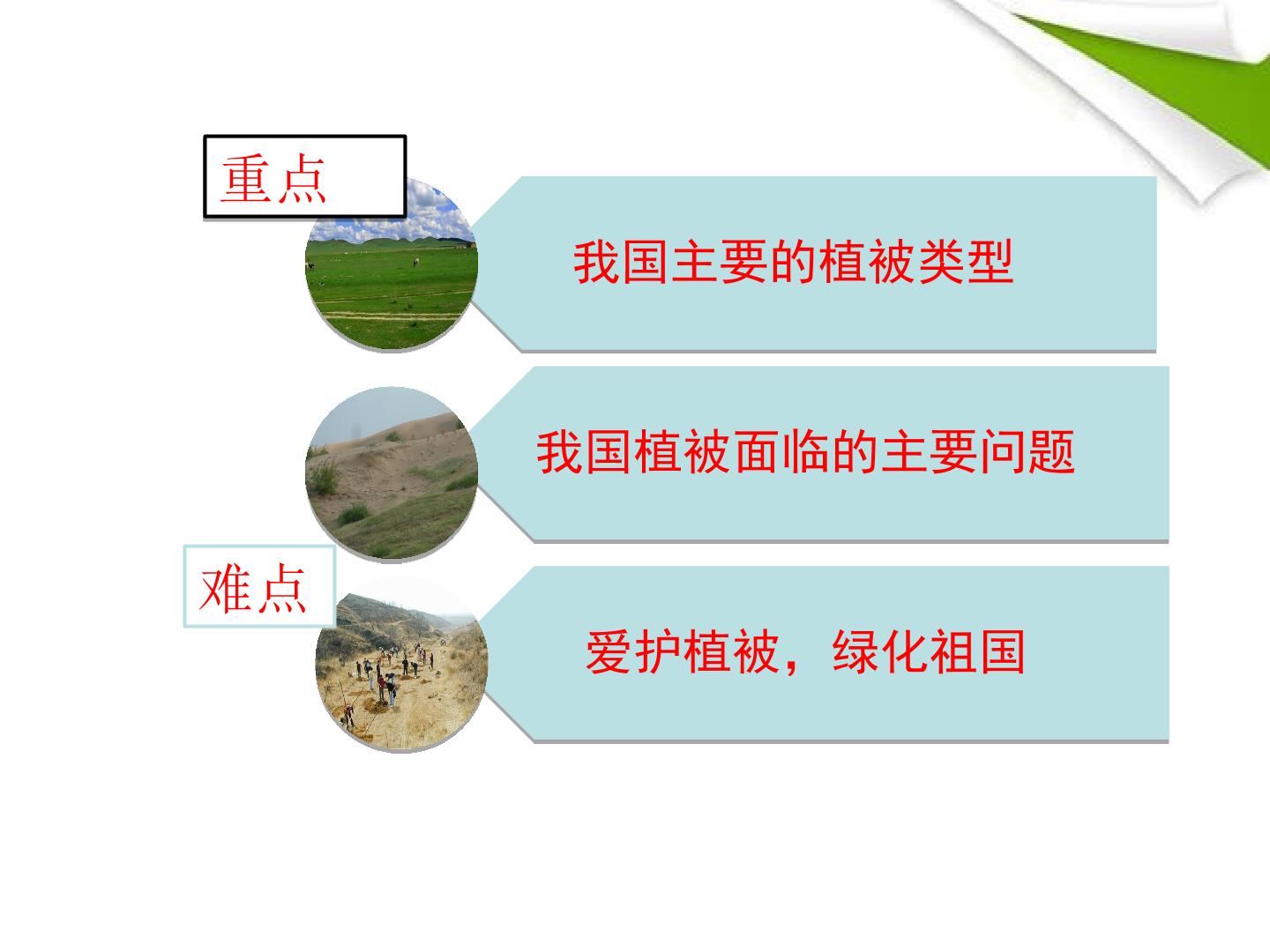 重点

我国主要的植被类型

我国植被面临的主要问题

难点

爱护植被，绿化祖国